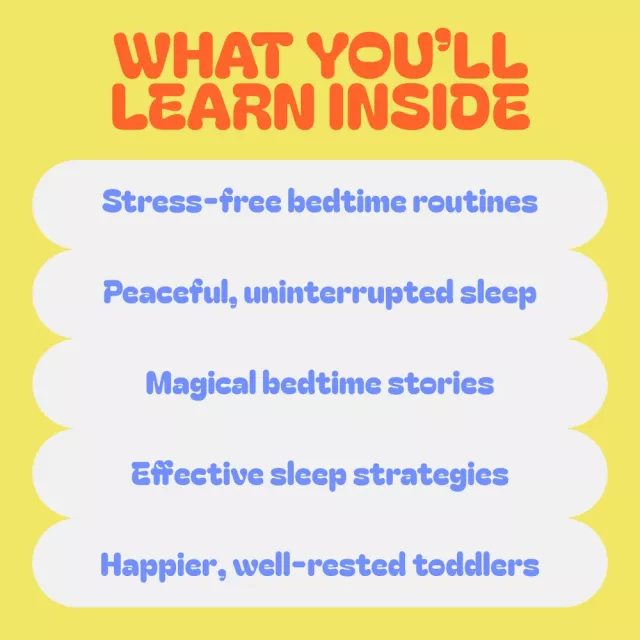 WHAT YOU'LL LEARN INSIDE

Stress-free bedtime routines

Peaceful, uninterrupted sleep

Magical bedtime stories

Effective sleep strategies

Happier, well-rested toddlers